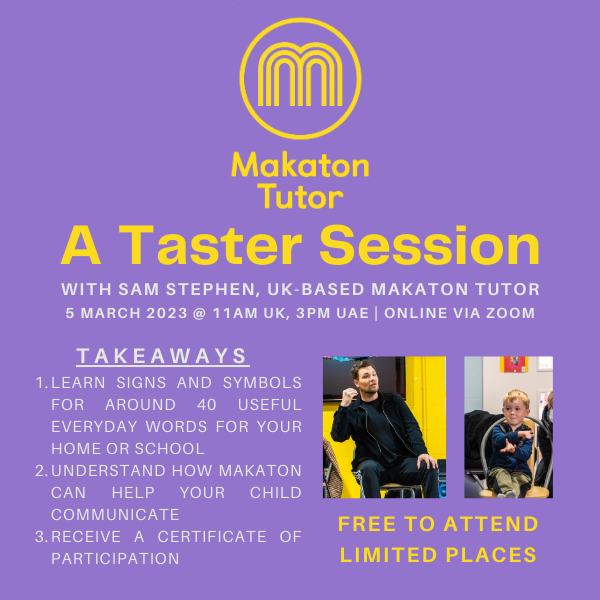 Makaton Tutor

A Taster Session

WITH SAM STEPHEN, UK-BASED MAKATON TUTOR

5 MARCH 2023 @ 11AM UK, 3PM UAE | ONLINE VIA ZOOM

TAKEAWAYS

1. LEARN SIGNS AND SYMBOLS FOR AROUND 40 USEFUL EVERYDAY WORDS FOR YOUR HOME OR SCHOOL
2. UNDERSTAND HOW MAKATON CAN HELP YOUR CHILD COMMUNICATE
3. RECEIVE A CERTIFICATE OF PARTICIPATION

FREE TO ATTEND
LIMITED PLACES